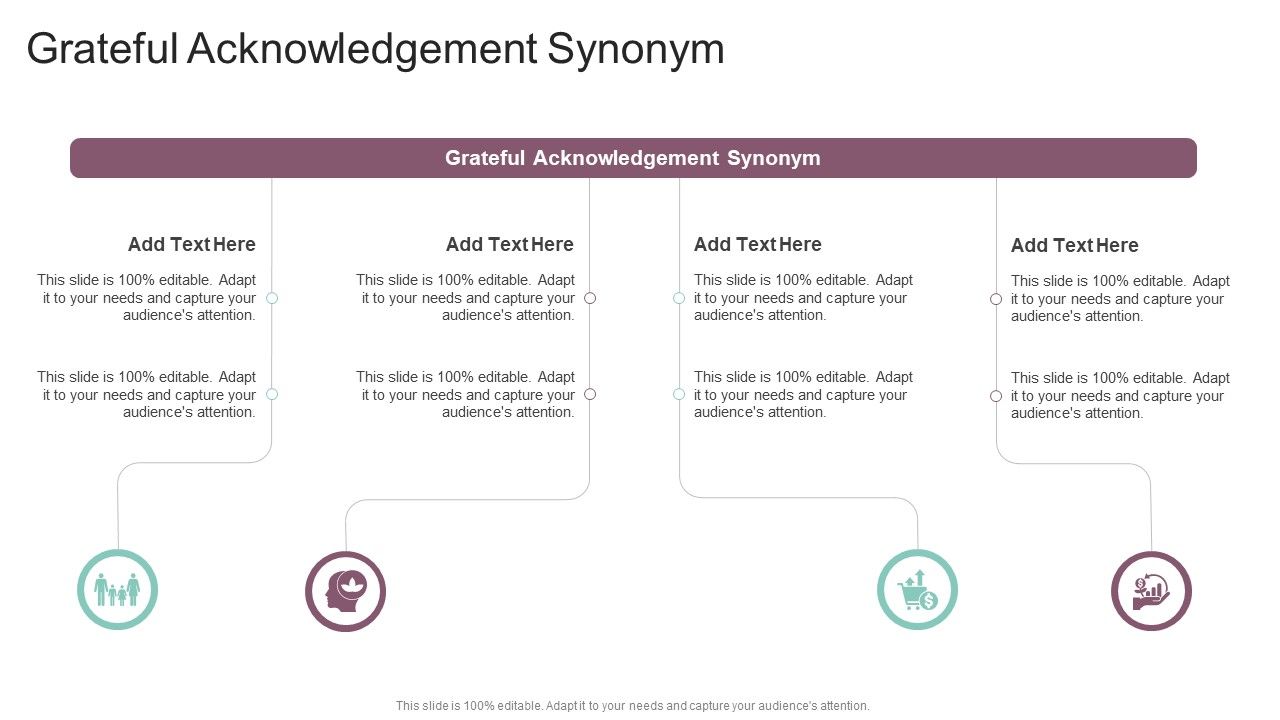 Grateful Acknowledgement Synonym

Grateful Acknowledgement Synonym

Add Text Here

This slide is 100% editable. Adapt it to your needs and capture your audience's attention.

This slide is 100% editable. Adapt it to your needs and capture your audience's attention.

Add Text Here

This slide is 100% editable. Adapt it to your needs and capture your audience's attention.

This slide is 100% editable. Adapt it to your needs and capture your audience's attention.

Add Text Here

This slide is 100% editable. Adapt it to your needs and capture your audience's attention.

This slide is 100% editable. Adapt it to your needs and capture your audience's attention.

Add Text Here

This slide is 100% editable. Adapt it to your needs and capture your audience's attention.

This slide is 100% editable. Adapt it to your needs and capture your audience's attention.

This slide is 100% editable. Adapt it to your needs and capture your audience's attention.